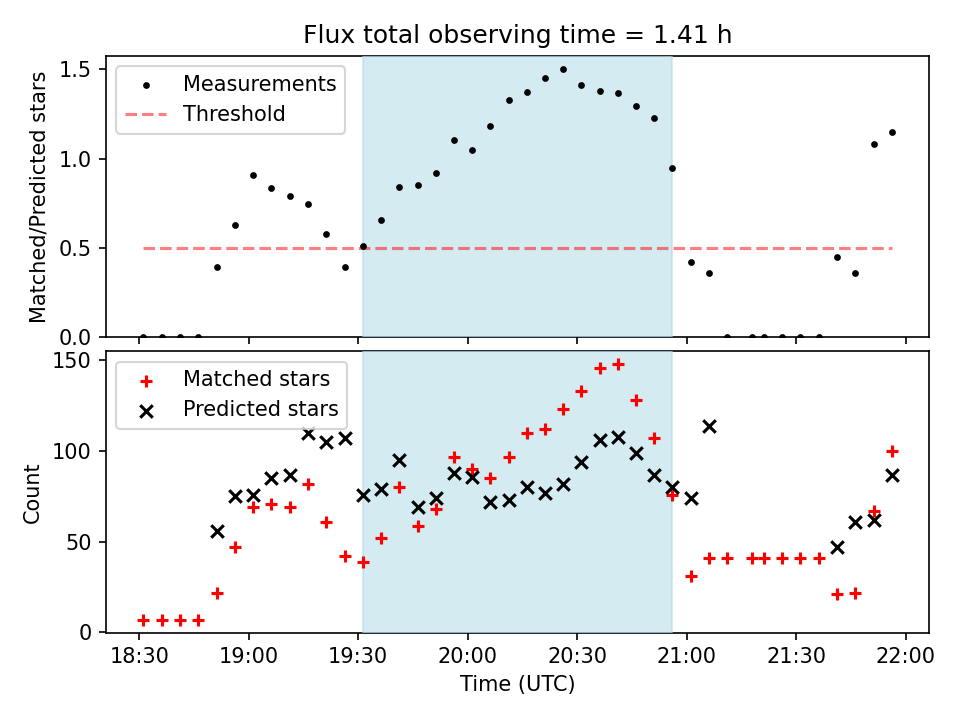 Flux total observing time = 1.41 h

Measurements
Threshold

Matched/Predicted stars

1.5
1.0
0.5
0.0

Matched stars
Predicted stars

Count

150
100
50
0

18:30
19:00
19:30
20:00
20:30
21:00
21:30
22:00

Time (UTC)